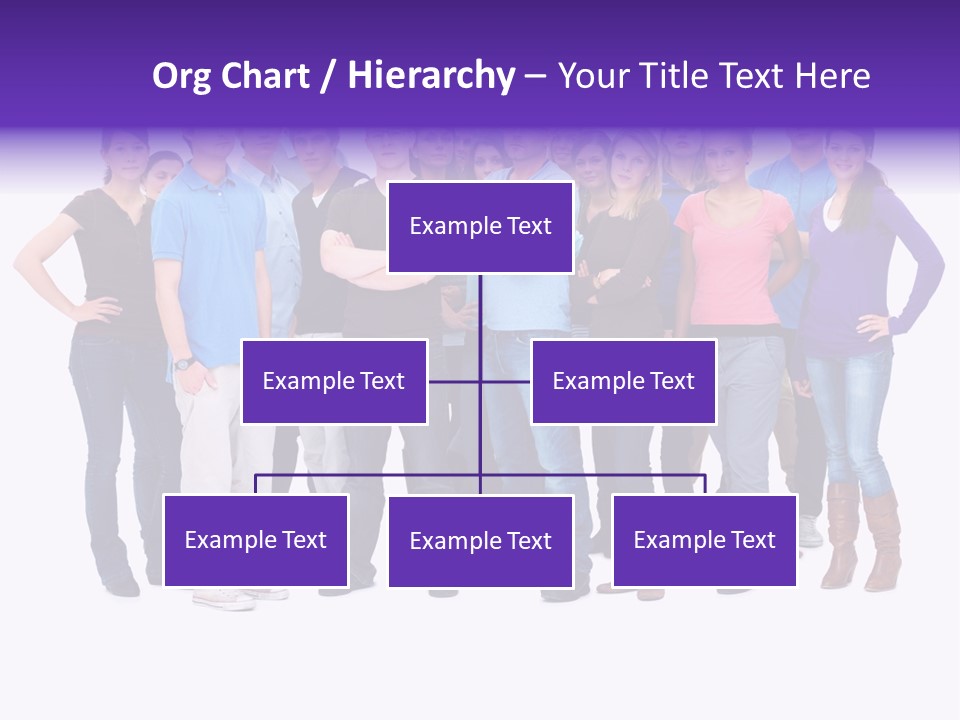 Org Chart / Hierarchy – Your Title Text Here

Example Text

Example Text

Example Text

Example Text

Example Text

Example Text